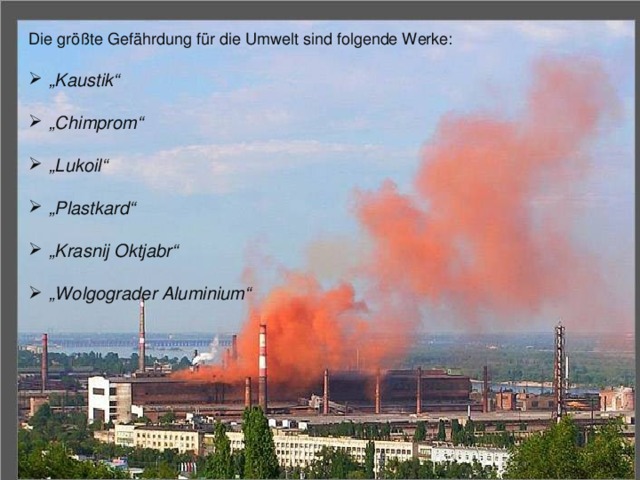 Die größte Gefährdung für die Umwelt sind folgende Werke:

➢ „Kaustik“

➢ „Chimprom“

➢ „Lukoil“

➢ „Plastkard“

➢ „Krasnij Oktjabr“

➢ „Wolgograder Aluminium“